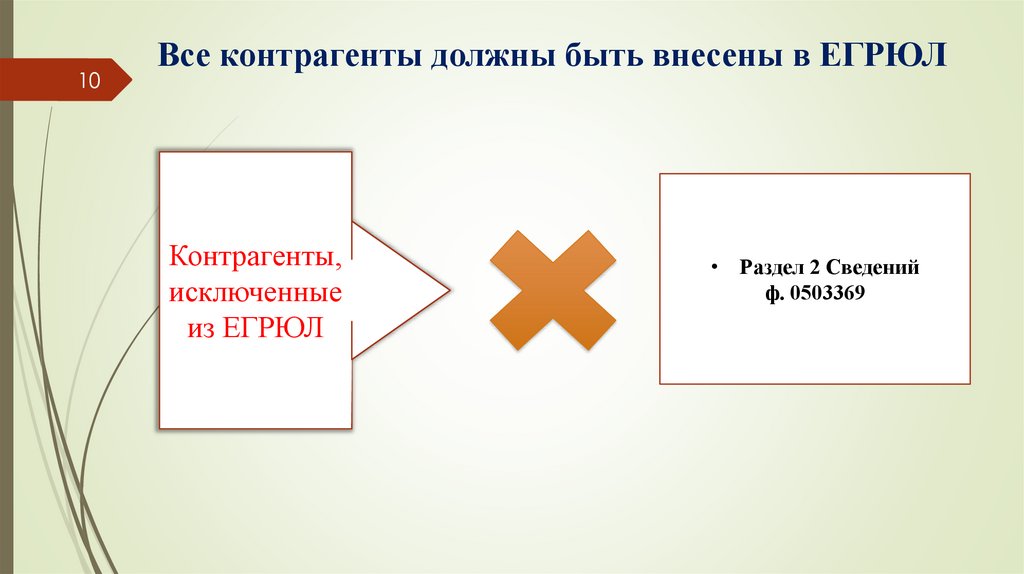 10

Все контрагенты должны быть внесены в ЕГРЮЛ

Контрагенты, исключенные из ЕГРЮЛ

• Раздел 2 Сведений ф. 0503369